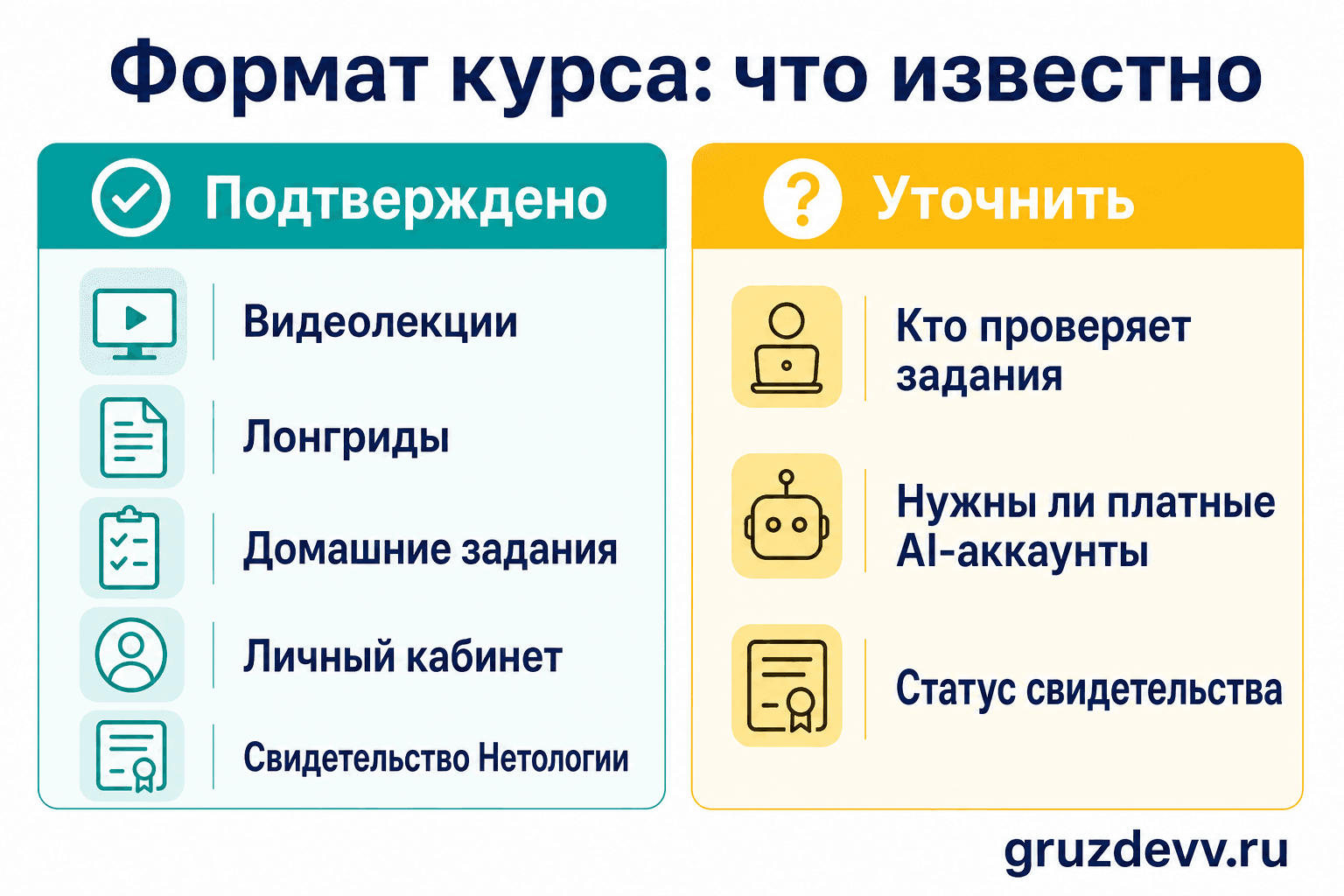 Формат курса: что известно

Подтверждено

Видеолекции

Лонгриды

Домашние задания

Личный кабинет

Свидетельство Нетологии

Уточнить

Кто проверяет задания

Нужны ли платные AI-аккаунты

Статус свидетельства

gruzdevv.ru